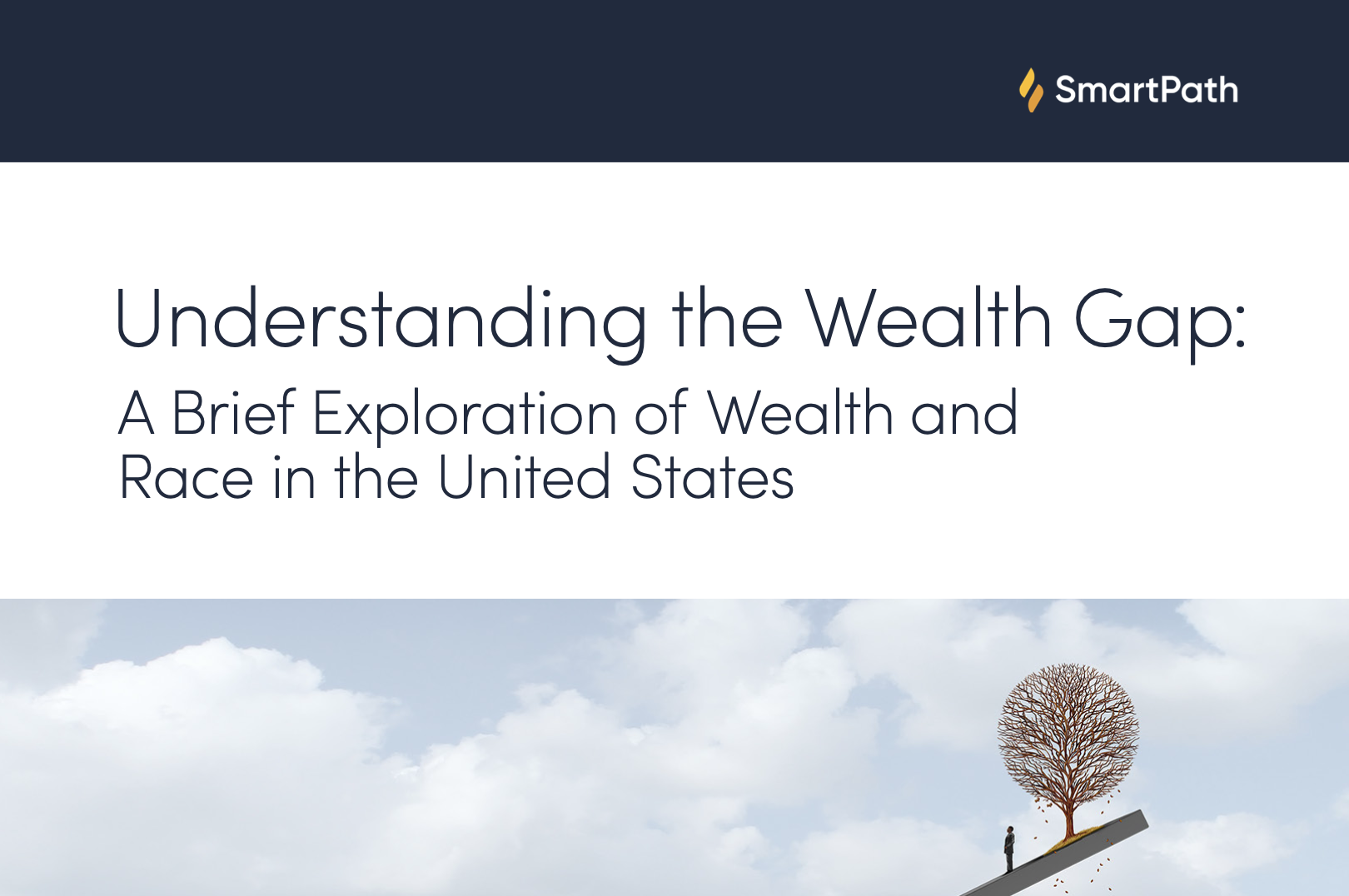 SmartPath

Understanding the Wealth Gap:

A Brief Exploration of Wealth and Race in the United States